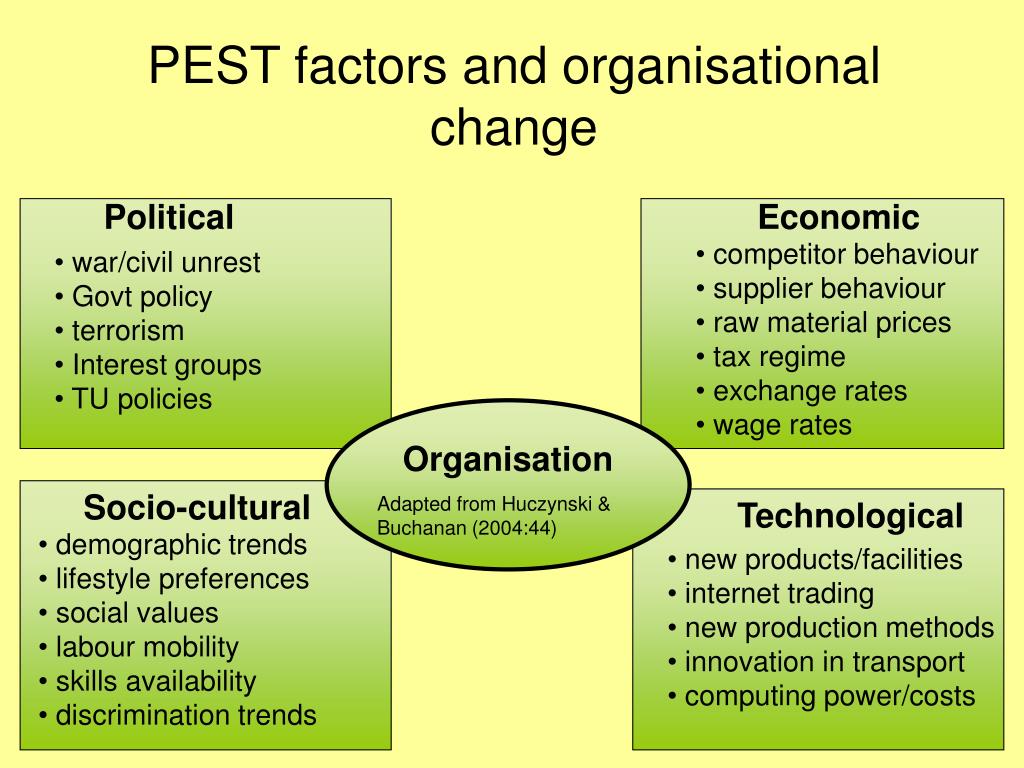 PEST factors and organisational change

Political
• war/civil unrest
• Govt policy
• terrorism
• Interest groups
• TU policies

Economic
• competitor behaviour
• supplier behaviour
• raw material prices
• tax regime
• exchange rates
• wage rates

Organisation
Adapted from Huczynski & Buchanan (2004:44)

Socio-cultural
• demographic trends
• lifestyle preferences
• social values
• labour mobility
• skills availability
• discrimination trends

Technological
• new products/facilities
• internet trading
• new production methods
• innovation in transport
• computing power/costs